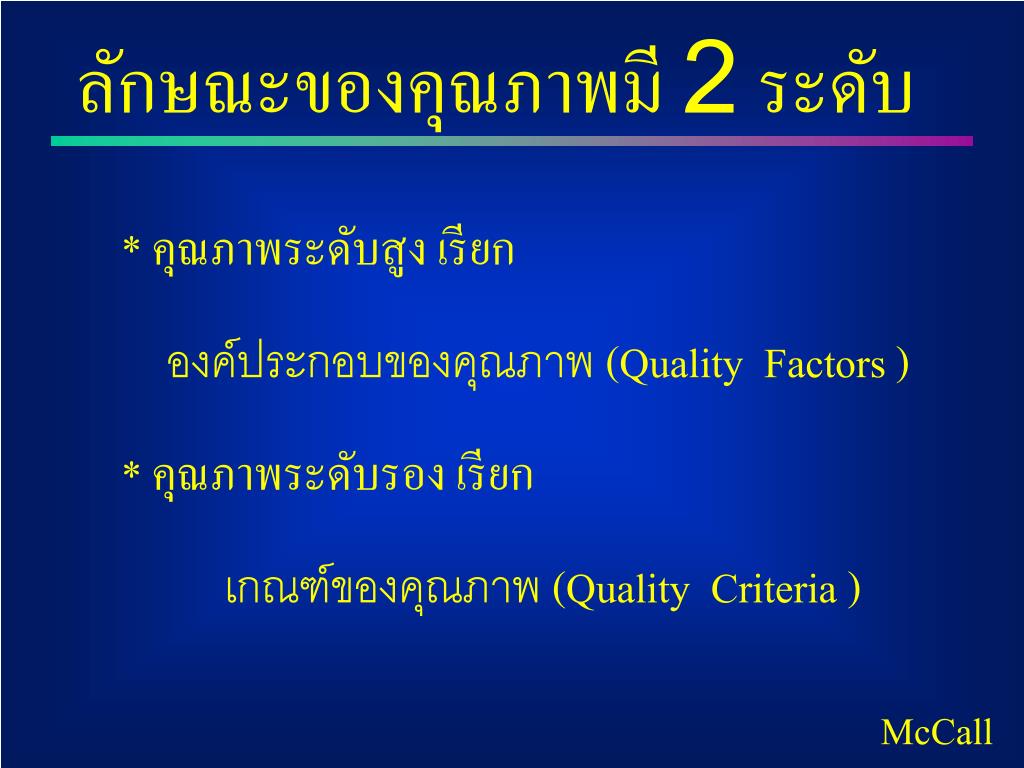 ลักษณะของคุณภาพมี 2 ระดับ

* คุณภาพระดับสูง เรียก

องค์ประกอบของคุณภาพ (Quality Factors )

* คุณภาพระดับรอง เรียก

เกณฑ์ของคุณภาพ (Quality Criteria )

McCall